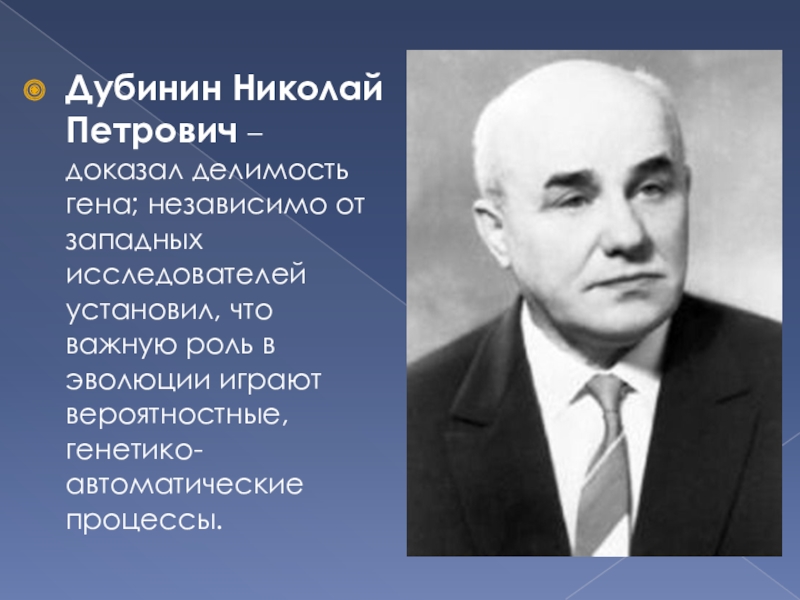 Дубинин Николай Петрович – доказал делимость гена; независимо от западных исследователей установил, что важную роль в эволюции играют вероятностные, генетико-автоматические процессы.